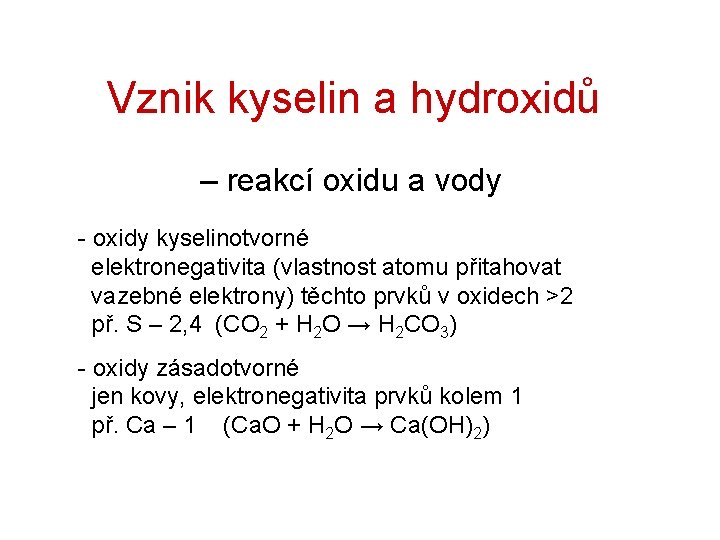 Vznik kyselin a hydroxidů

– reakcí oxidu a vody

- oxidy kyselinotvorné
elektronegativita (vlastnost atomu přitahovat vazebné elektrony) těchto prvků v oxidech >2
př. S – 2,4 ($CO_2 + H_2O \rightarrow H_2CO_3$)

- oxidy zásadotvorné
jen kovy, elektronegativita prvků kolem 1
př. Ca – 1 ($CaO + H_2O \rightarrow Ca(OH)_2$)